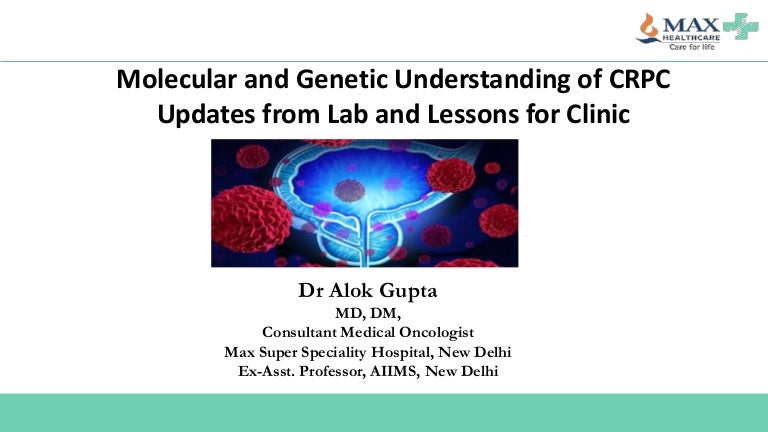 MAX
HEALTHCARE
Care for life

Molecular and Genetic Understanding of CRPC
Updates from Lab and Lessons for Clinic

Dr Alok Gupta
MD, DM,
Consultant Medical Oncologist
Max Super Speciality Hospital, New Delhi
Ex-Asst. Professor, AIIMS, New Delhi